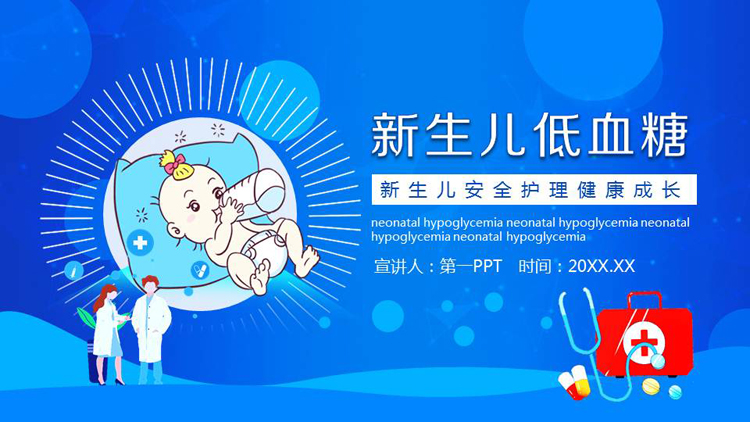 新生儿低血糖

新生儿安全护理健康成长

neonatal hypoglycemia neonatal hypoglycemia neonatal hypoglycemia neonatal hypoglycemia

宣讲人：第一PPT 时间：20XX.XX